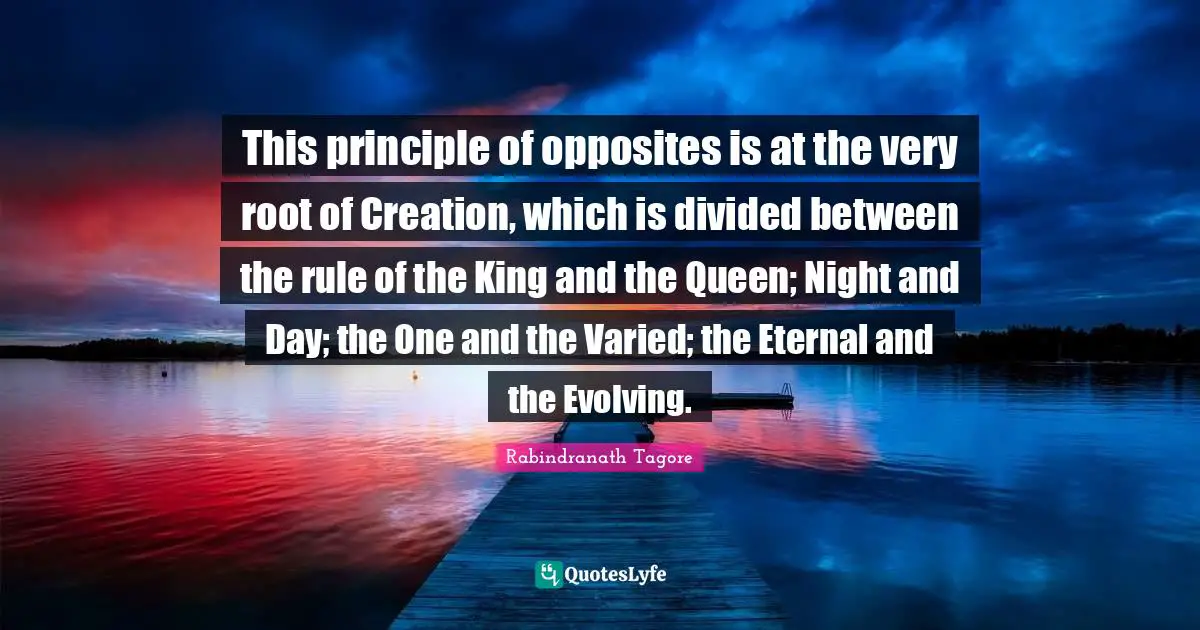 This principle of opposites is at the very root of Creation, which is divided between the rule of the King and the Queen; Night and Day; the One and the Varied; the Eternal and the Evolving.

Rabindranath Tagore

QuotesLyfe